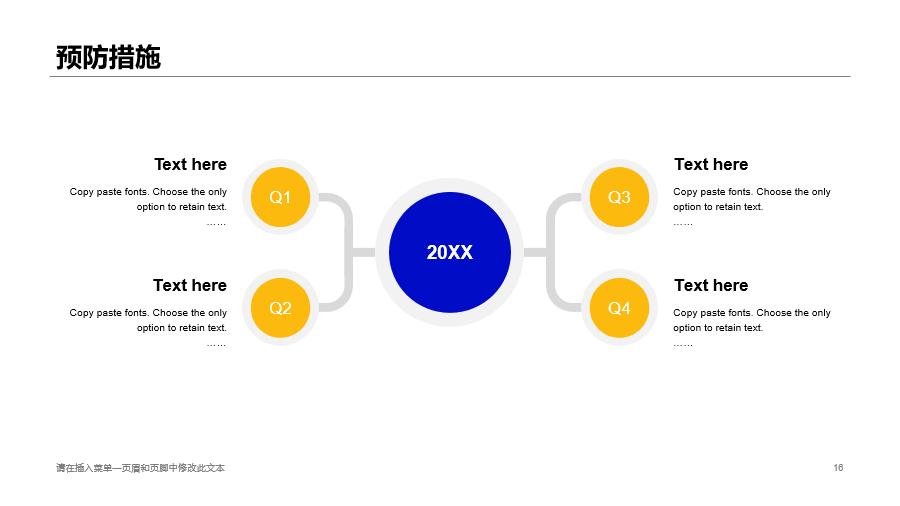 预防措施

Text here

Copy paste fonts. Choose the only option to retain text.
……

Q1

Text here

Copy paste fonts. Choose the only option to retain text.
……

Q2

20XX

Q3

Text here

Copy paste fonts. Choose the only option to retain text.
……

Q4

Text here

Copy paste fonts. Choose the only option to retain text.
……

请在插入菜单—页眉和页脚中修改此文本

16